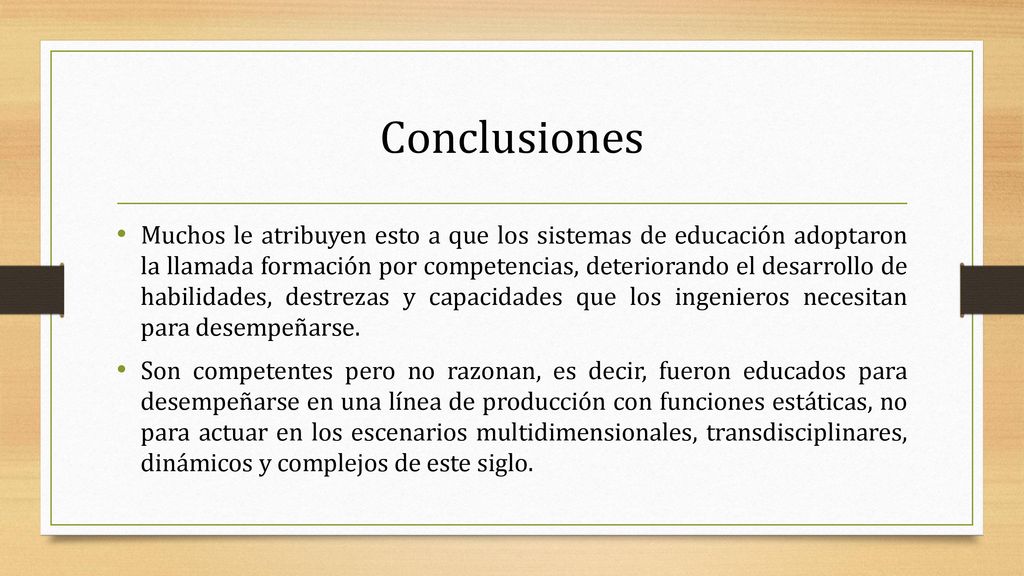 Conclusiones

• Muchos le atribuyen esto a que los sistemas de educación adoptaron la llamada formación por competencias, deteriorando el desarrollo de habilidades, destrezas y capacidades que los ingenieros necesitan para desempeñarse.

• Son competentes pero no razonan, es decir, fueron educados para desempeñarse en una línea de producción con funciones estáticas, no para actuar en los escenarios multidimensionales, transdisciplinares, dinámicos y complejos de este siglo.